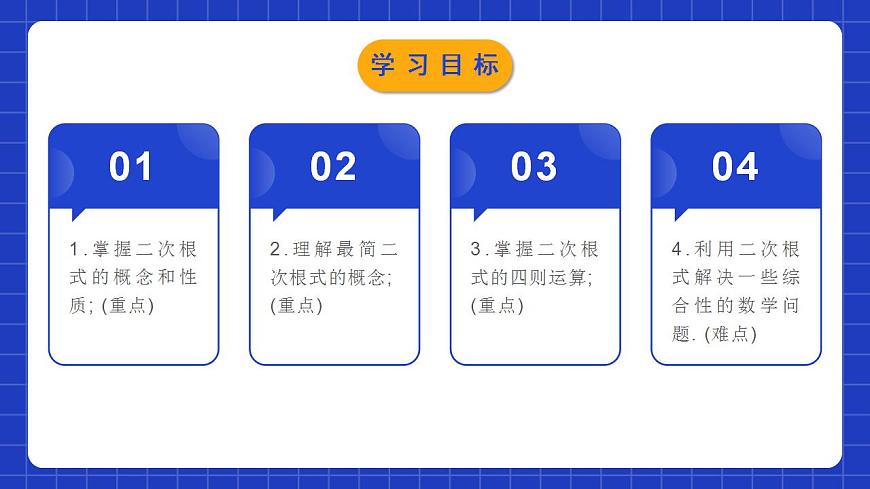 学习目标

01

1.掌握二次根式的概念和性质；(重点)

02

2.理解最简二次根式的概念；(重点)

03

3.掌握二次根式的四则运算；(重点)

04

4.利用二次根式解决一些综合性的数学问题.(难点)